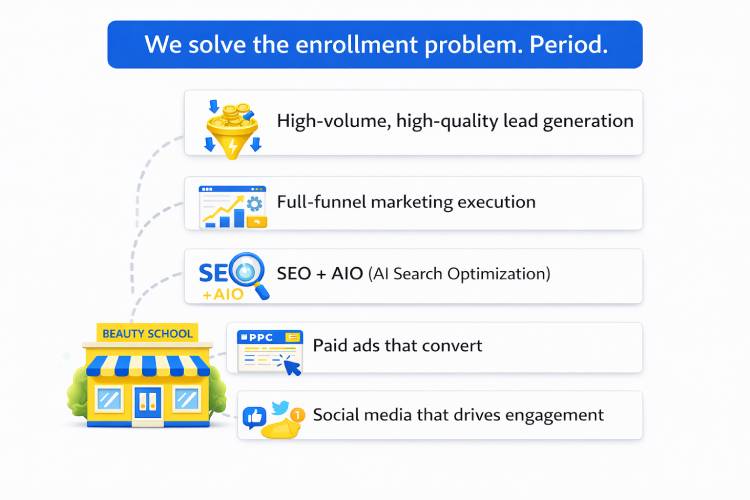 We solve the enrollment problem. Period.

High-volume, high-quality lead generation

Full-funnel marketing execution

SEO +AIO

SEO + AIO (AI Search Optimization)

BEAUTY SCHOOL

PPC

Paid ads that convert

Social media that drives engagement